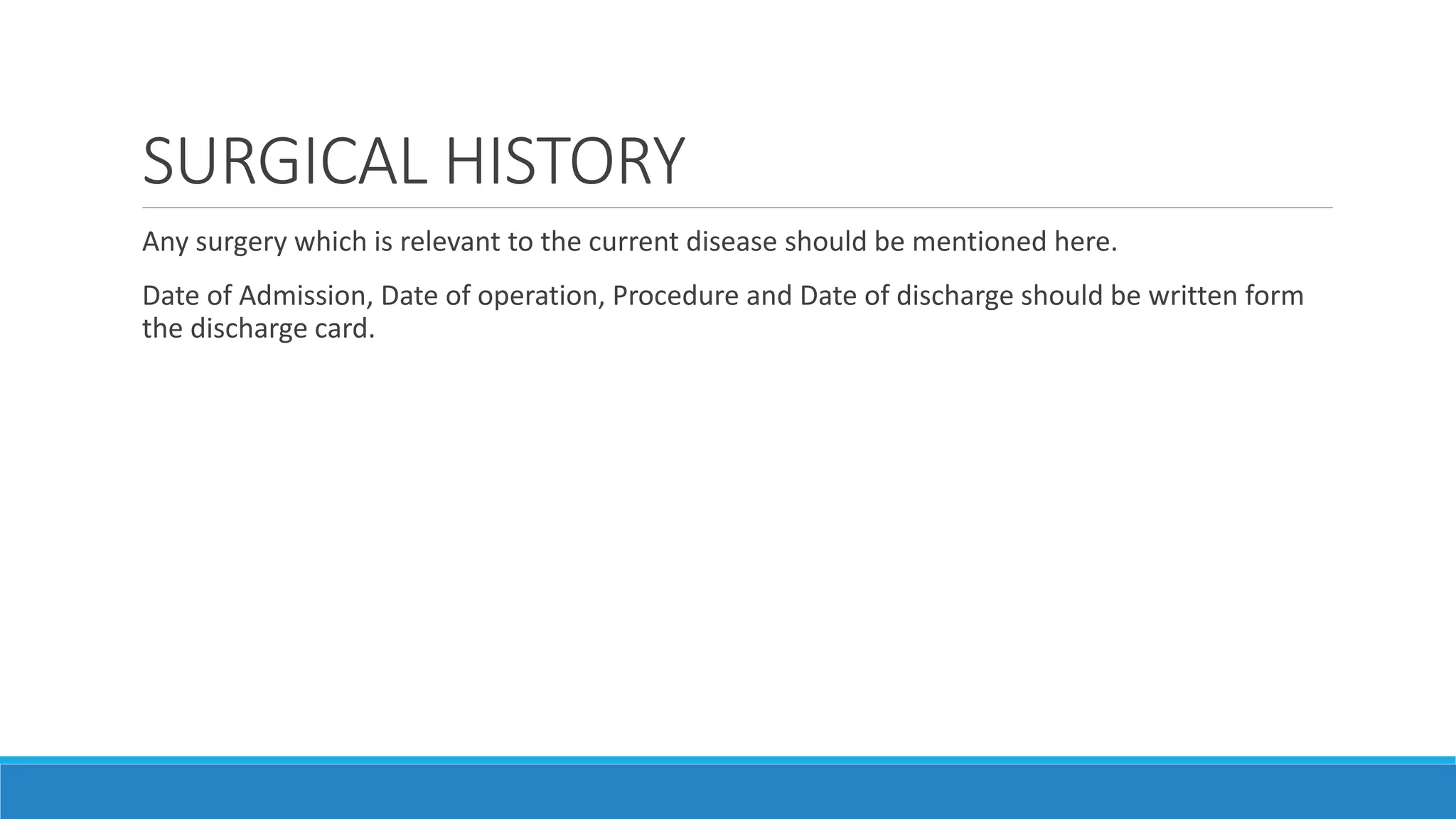 SURGICAL HISTORY

Any surgery which is relevant to the current disease should be mentioned here.

Date of Admission, Date of operation, Procedure and Date of discharge should be written form the discharge card.